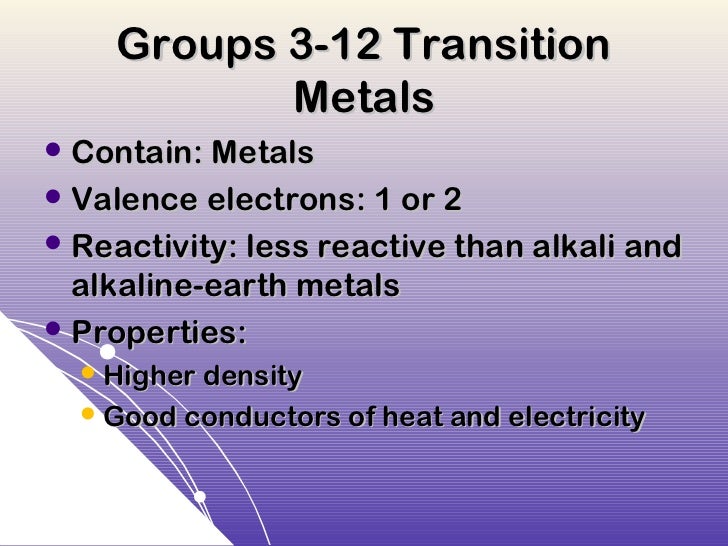 Groups 3-12 Transition Metals

• Contain: Metals
• Valence electrons: 1 or 2
• Reactivity: less reactive than alkali and alkaline-earth metals
• Properties:
  • Higher density
  • Good conductors of heat and electricity